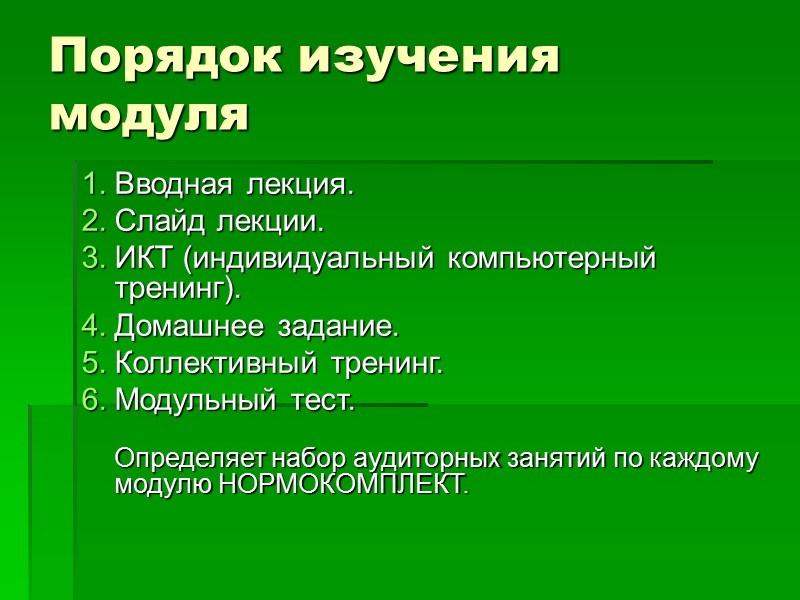 Порядок изучения модуля

1. Вводная лекция.
2. Слайд лекции.
3. ИКТ (индивидуальный компьютерный тренинг).
4. Домашнее задание.
5. Коллективный тренинг.
6. Модульный тест.

Определяет набор аудиторных занятий по каждому модулю НОРМОКОМПЛЕКТ.